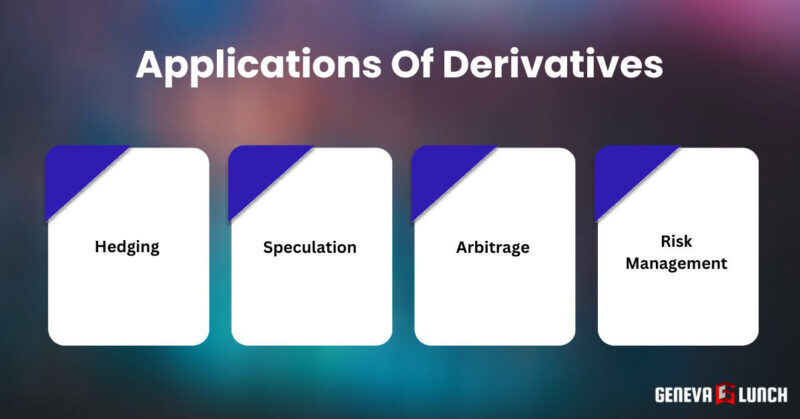 Applications Of Derivatives

Hedging

Speculation

Arbitrage

Risk Management

GENEVA LUNCH